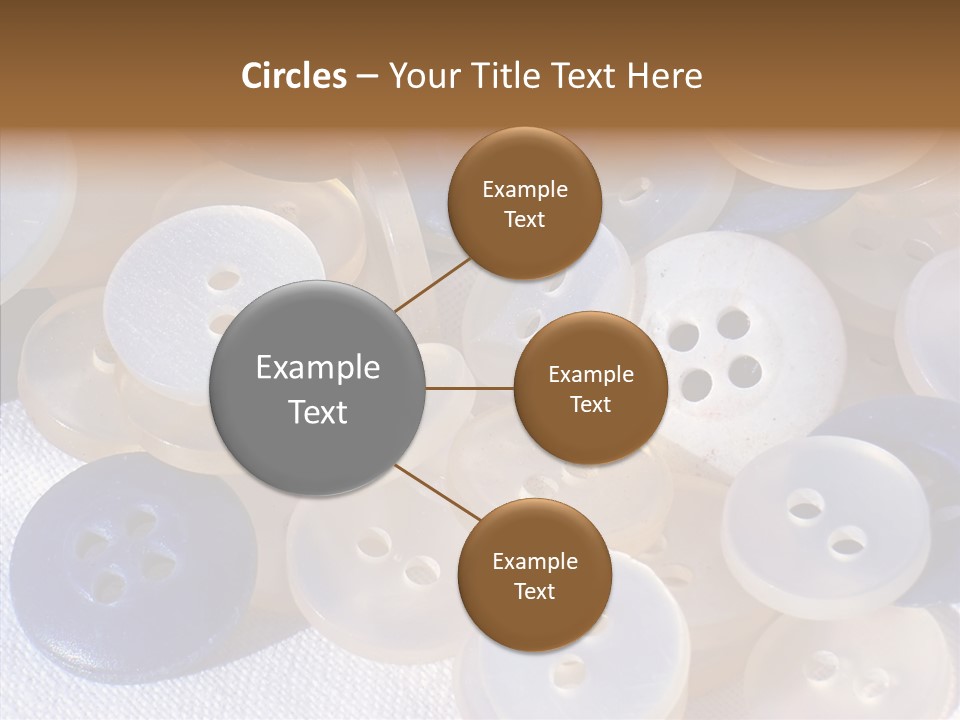 Circles – Your Title Text Here

Example Text

Example Text

Example Text

Example Text